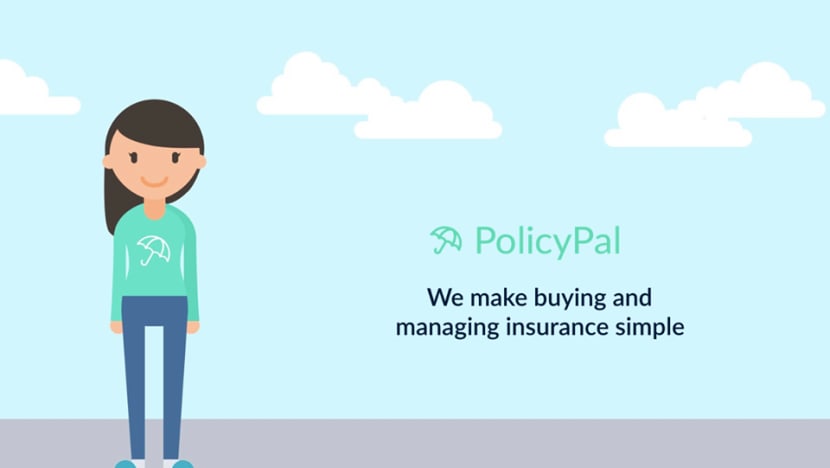 PolicyPal

We make buying and managing insurance simple